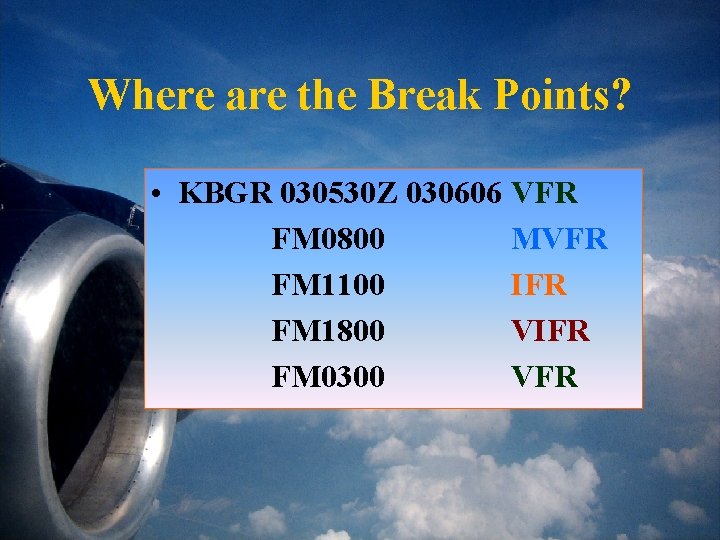 Where are the Break Points?

• KBGR 030530Z 030606 VFR
FM0800 MVFR
FM1100 IFR
FM1800 VIFR
FM0300 VFR